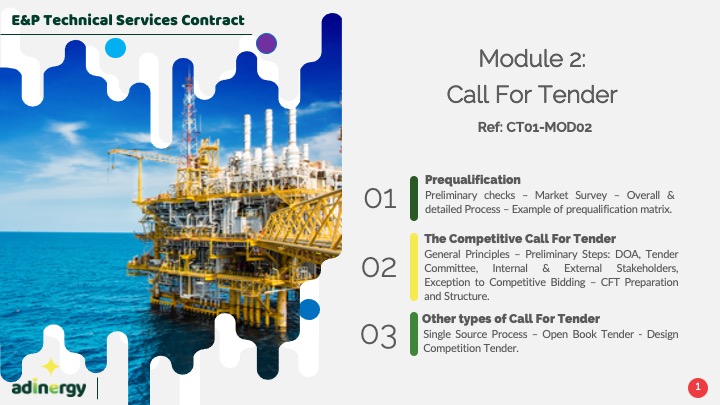 E&P Technical Services Contract

Module 2:
Call For Tender

Ref: CT01-MOD02

01

Prequalification

Preliminary checks – Market Survey – Overall & detailed Process – Example of prequalification matrix.

02

The Competitive Call For Tender

General Principles – Preliminary Steps: DOA, Tender Committee, Internal & External Stakeholders, Exception to Competitive Bidding – CFT Preparation and Structure.

03

Other types of Call For Tender

Single Source Process – Open Book Tender - Design Competition Tender.

adinergy

1